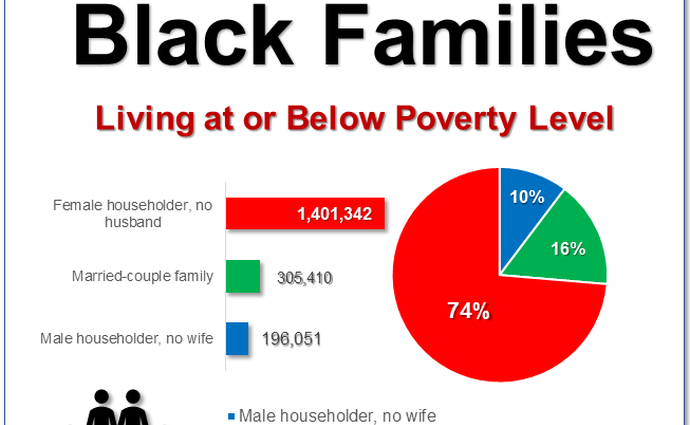 Black Families

Living at or Below Poverty Level

Female householder, no husband
1,401,342

Married-couple family
305,410

Male householder, no wife
196,051

10%
16%
74%

Male householder, no wife